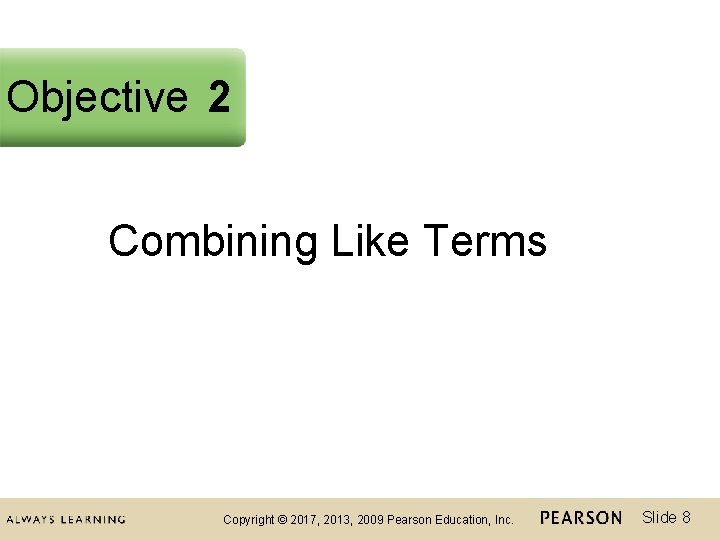 Objective 2

Combining Like Terms

ALWAYS LEARNING Copyright © 2017, 2013, 2009 Pearson Education, Inc. PEARSON Slide 8